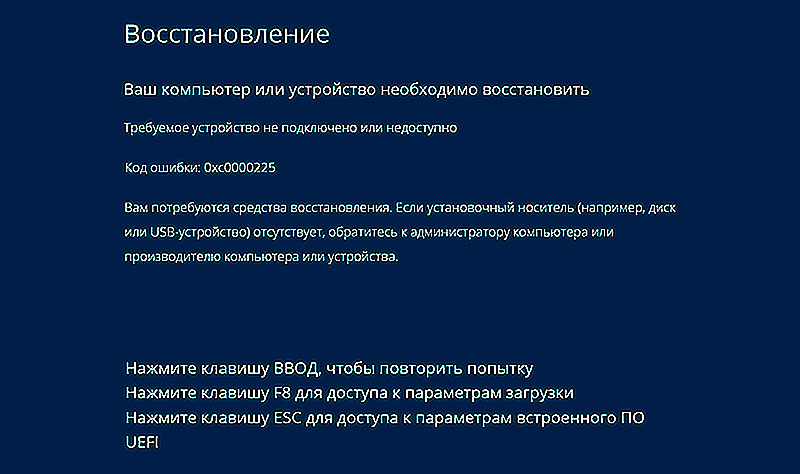 Восстановление

Ваш компьютер или устройство необходимо восстановить

Требуемое устройство не подключено или недоступно

Код ошибки: 0xc0000225

Вам потребуются средства восстановления. Если установочный носитель (например, диск или USB-устройство) отсутствует, обратитесь к администратору компьютера или производителю компьютера или устройства.

Нажмите клавишу ВВОД, чтобы повторить попытку
Нажмите клавишу F8 для доступа к параметрам загрузки
Нажмите клавишу ESC для доступа к параметрам встроенного ПО UEFI